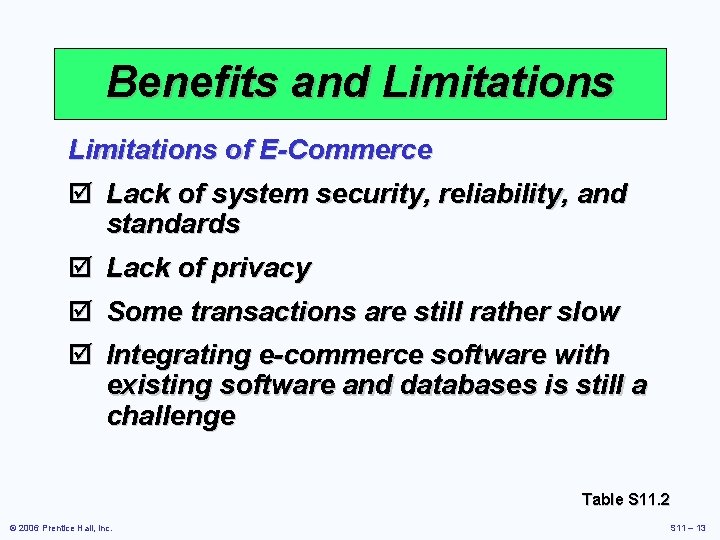 Benefits and Limitations

Limitations of E-Commerce

☑ Lack of system security, reliability, and standards

☑ Lack of privacy

☑ Some transactions are still rather slow

☑ Integrating e-commerce software with existing software and databases is still a challenge

Table S11.2

© 2006 Prentice Hall, Inc.

S11 – 13